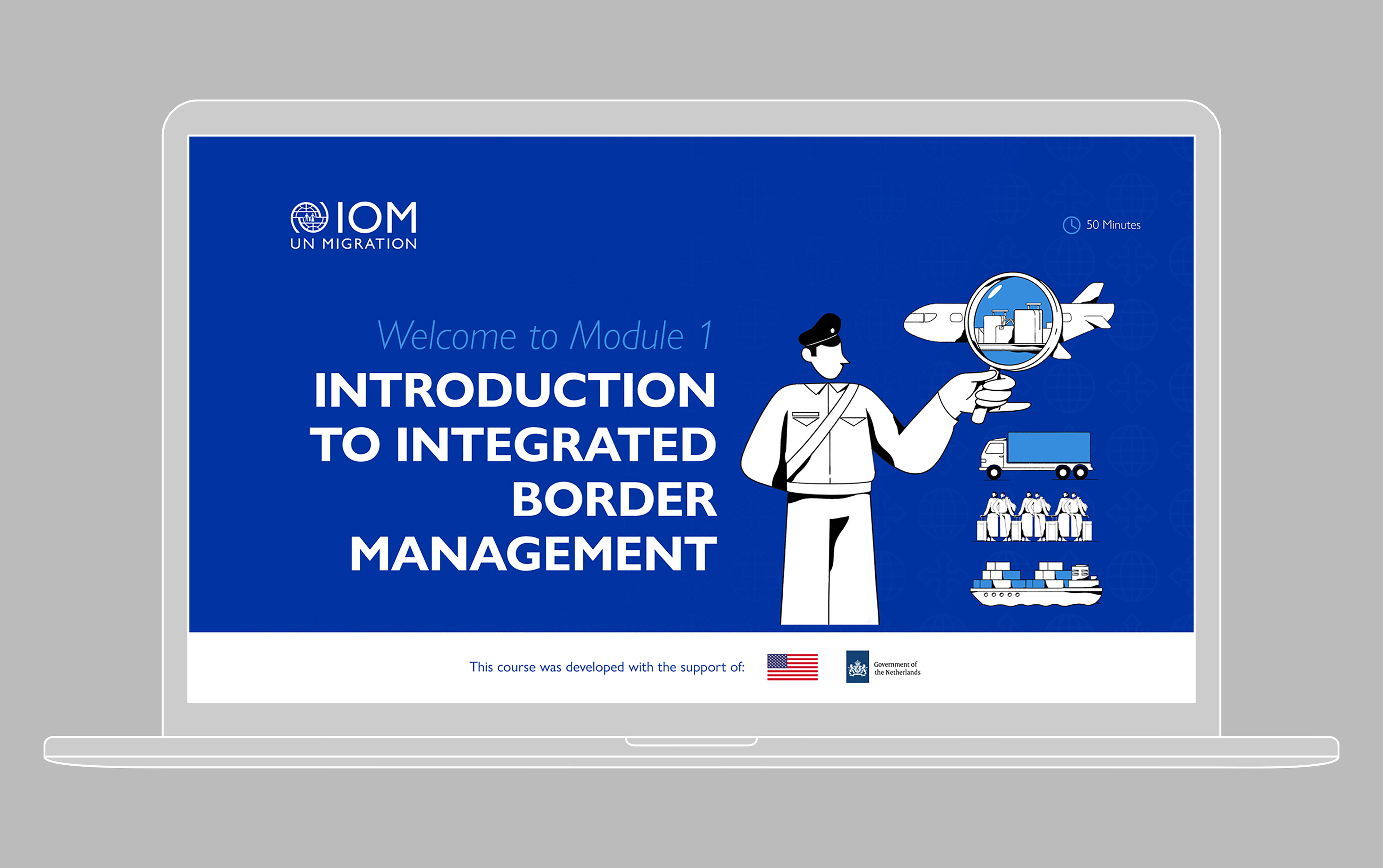 IOM
UN MIGRATION

50 Minutes

Welcome to Module 1

INTRODUCTION TO INTEGRATED BORDER MANAGEMENT

This course was developed with the support of:

Government of the Netherlands